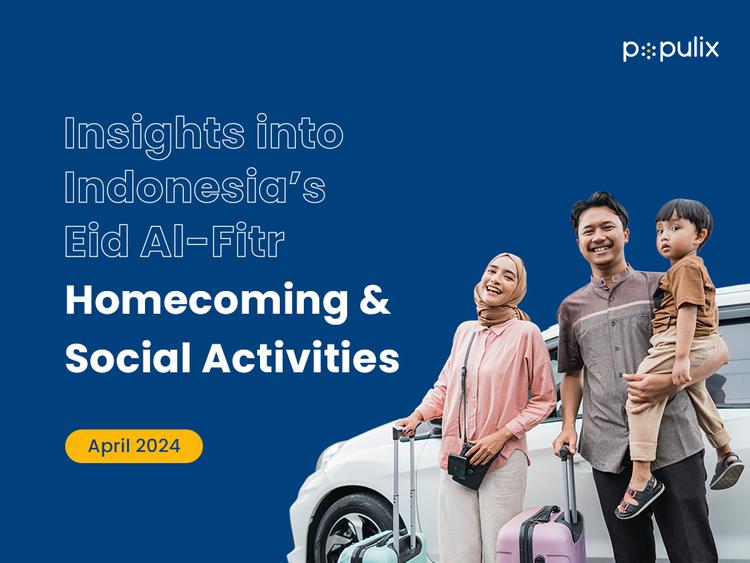 populix

Insights into Indonesia's Eid Al-Fitr Homecoming & Social Activities

April 2024